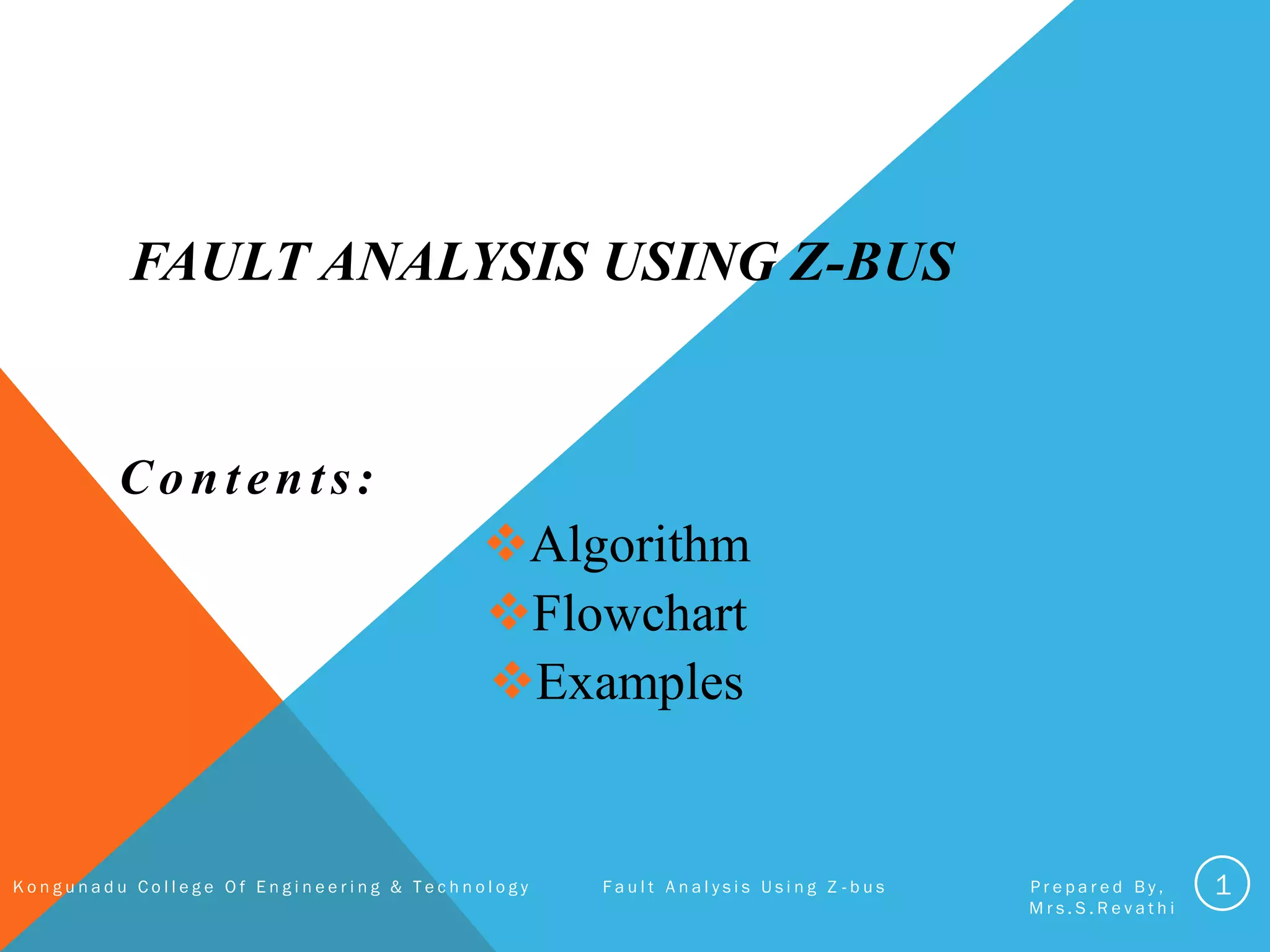 FAULT ANALYSIS USING Z-BUS

Contents:

❖Algorithm
❖Flowchart
❖Examples

Kongunadu College Of Engineering & Technology

Fault Analysis Using Z-bus

Prepared By,
Mrs.S.Revathi

1